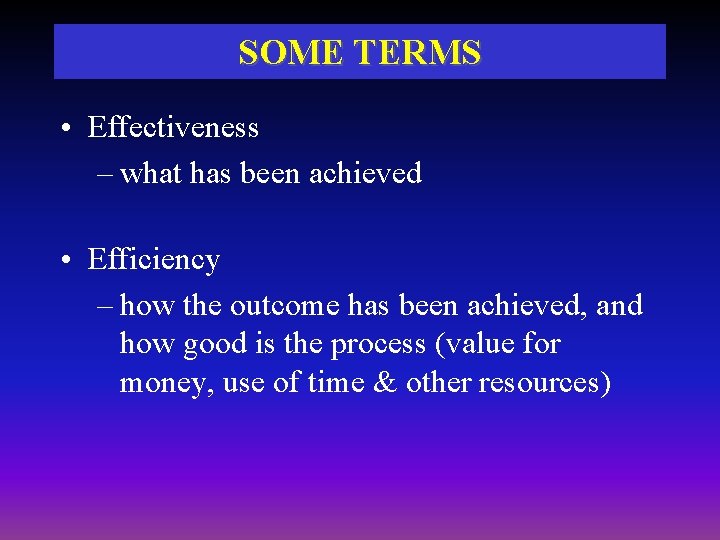 SOME TERMS

• Effectiveness
– what has been achieved

• Efficiency
– how the outcome has been achieved, and how good is the process (value for money, use of time & other resources)